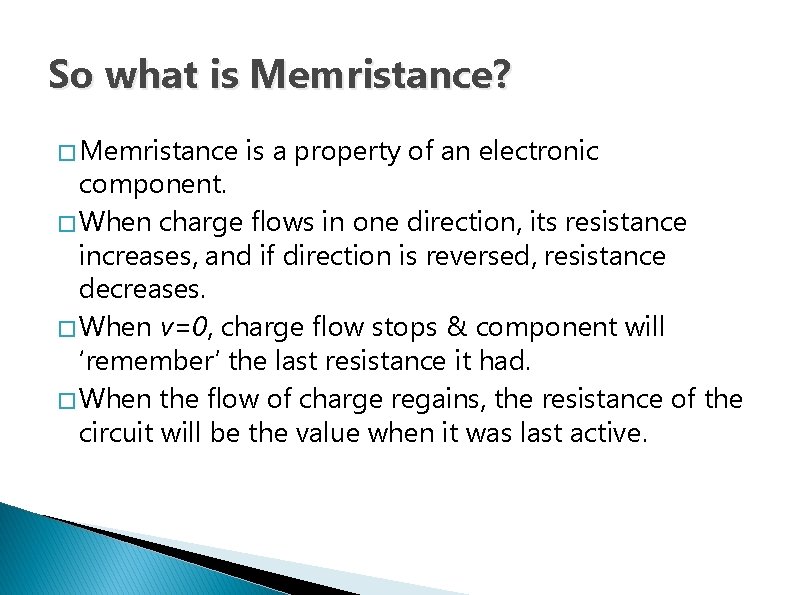 So what is Memristance?

□ Memristance is a property of an electronic component.

□ When charge flows in one direction, its resistance increases, and if direction is reversed, resistance decreases.

□ When $v=0$, charge flow stops & component will ‘remember’ the last resistance it had.

□ When the flow of charge regains, the resistance of the circuit will be the value when it was last active.